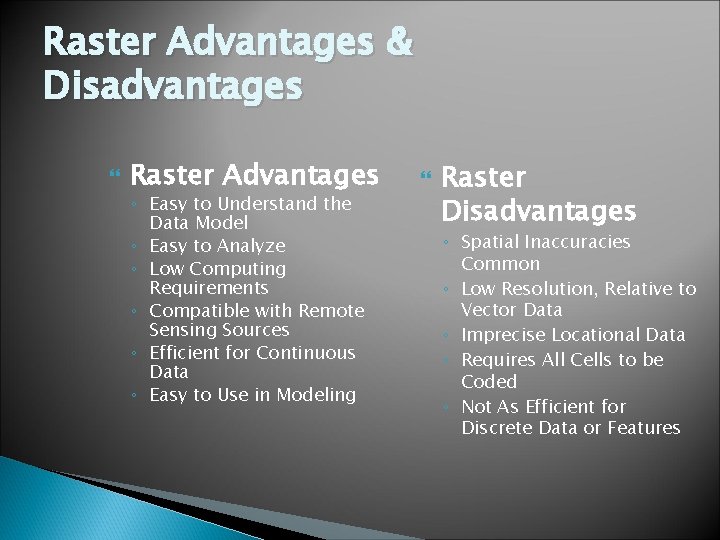 Raster Advantages & Disadvantages

Raster Advantages
◦ Easy to Understand the Data Model
◦ Easy to Analyze
◦ Low Computing Requirements
◦ Compatible with Remote Sensing Sources
◦ Efficient for Continuous Data
◦ Easy to Use in Modeling

Raster Disadvantages
◦ Spatial Inaccuracies Common
◦ Low Resolution, Relative to Vector Data
◦ Imprecise Locational Data
◦ Requires All Cells to be Coded
◦ Not As Efficient for Discrete Data or Features